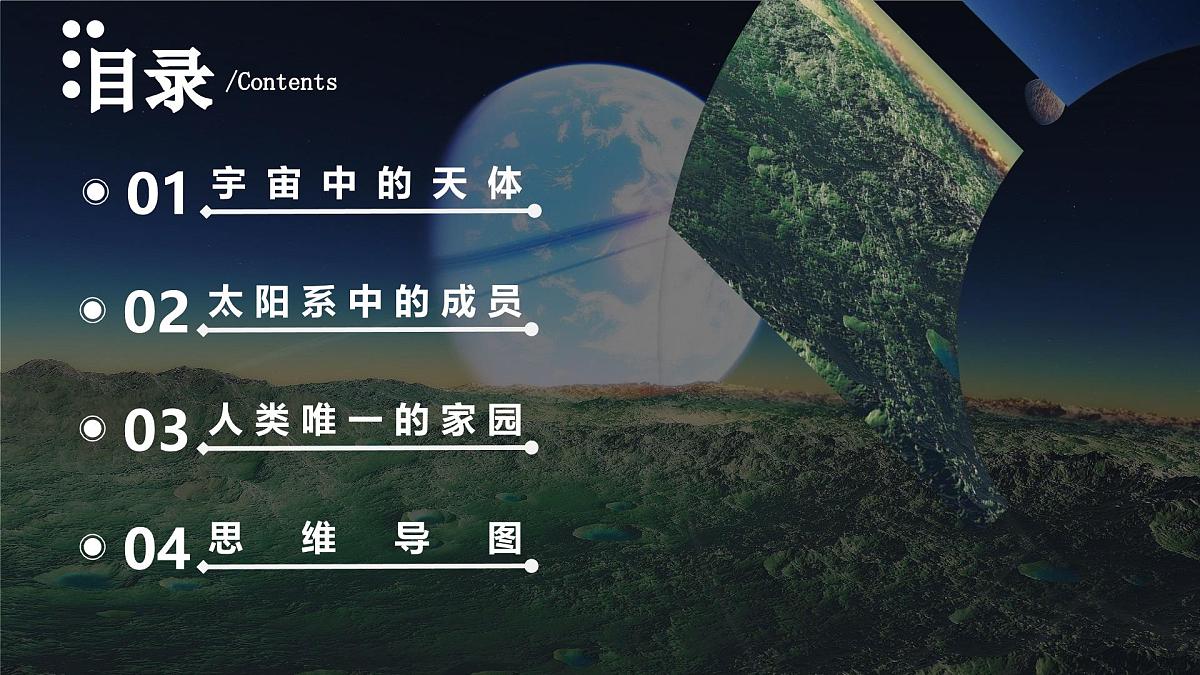 目录 /Contents

01 宇宙中的天体

02 太阳系中的成员

03 人类唯一的家园

04 思维导图